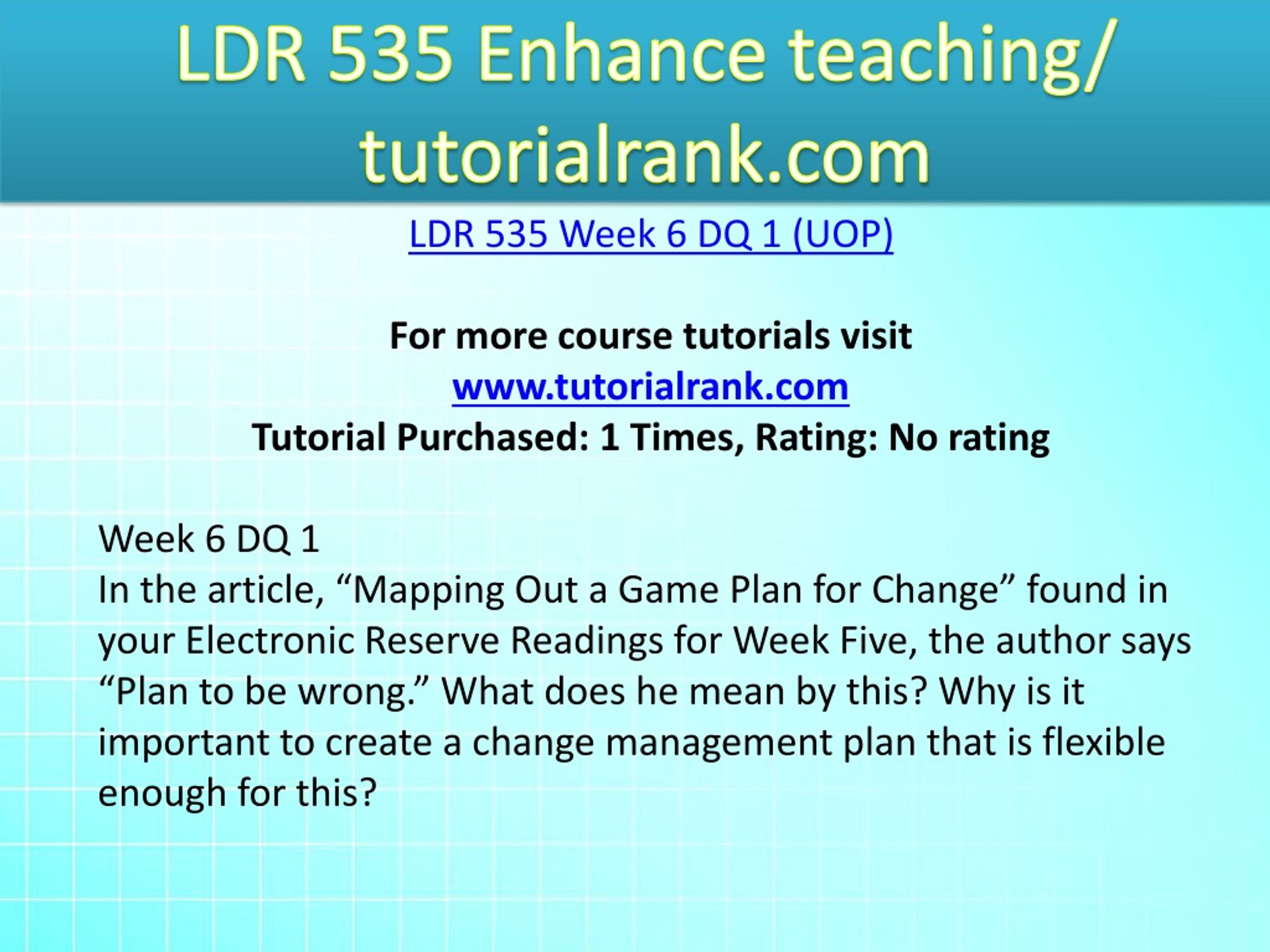 LDR 535 Enhance teaching/ tutorialrank.com

LDR 535 Week 6 DQ 1 (UOP)

For more course tutorials visit
www.tutorialrank.com
Tutorial Purchased: 1 Times, Rating: No rating

Week 6 DQ 1
In the article, “Mapping Out a Game Plan for Change” found in your Electronic Reserve Readings for Week Five, the author says “Plan to be wrong.” What does he mean by this? Why is it important to create a change management plan that is flexible enough for this?